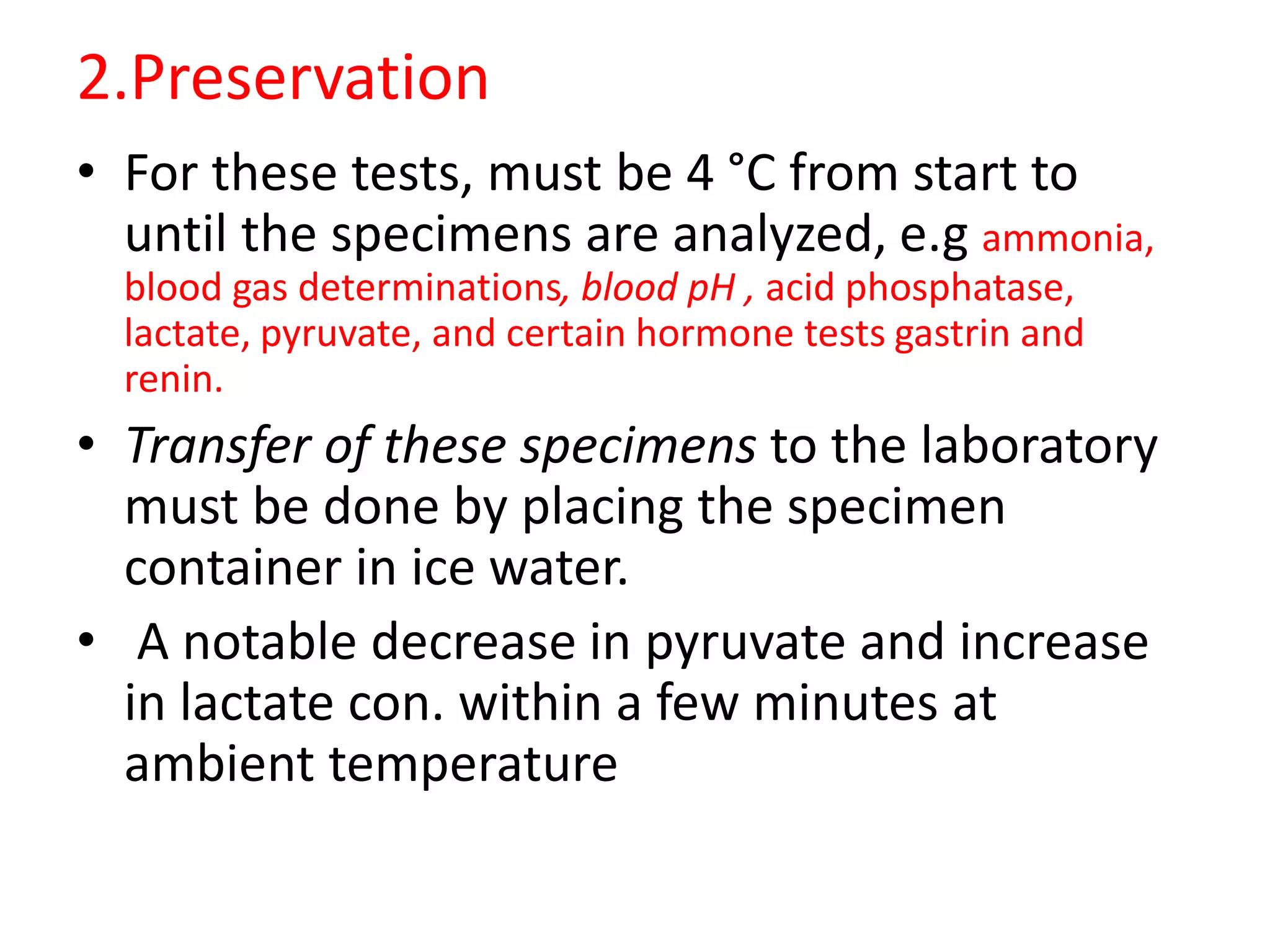 2.Preservation

• For these tests, must be 4 °C from start to until the specimens are analyzed, e.g ammonia, blood gas determinations, blood pH , acid phosphatase, lactate, pyruvate, and certain hormone tests gastrin and renin.

• Transfer of these specimens to the laboratory must be done by placing the specimen container in ice water.

• A notable decrease in pyruvate and increase in lactate con. within a few minutes at ambient temperature